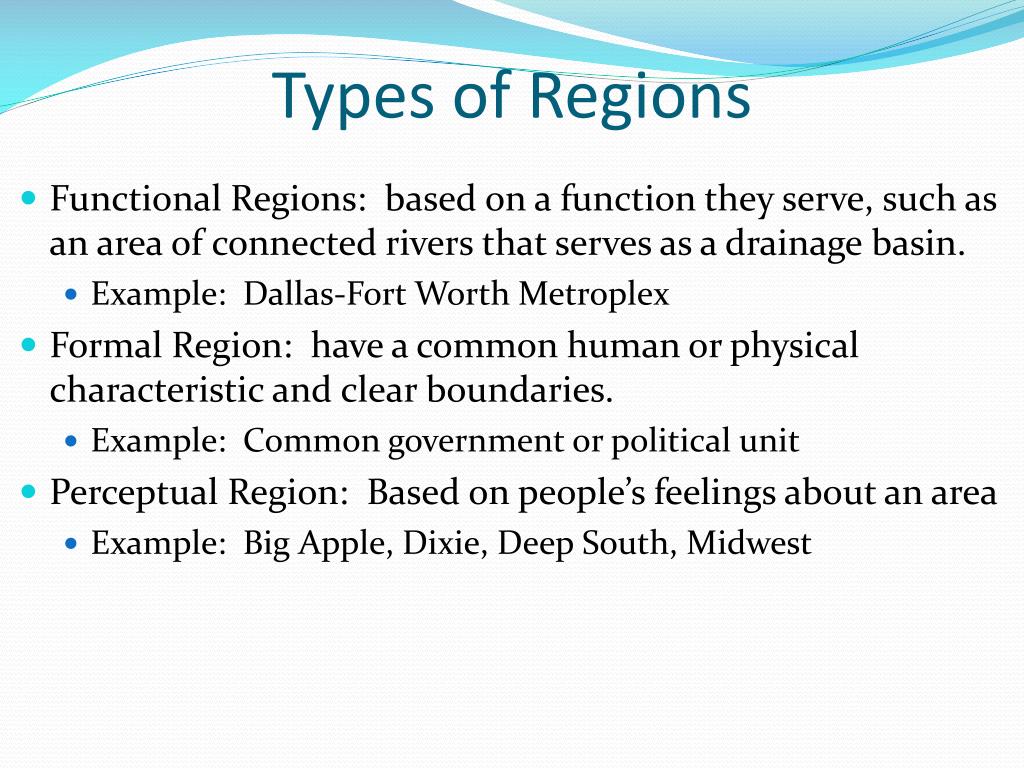 Types of Regions

- Functional Regions: based on a function they serve, such as an area of connected rivers that serves as a drainage basin.
  - Example: Dallas-Fort Worth Metroplex
- Formal Region: have a common human or physical characteristic and clear boundaries.
  - Example: Common government or political unit
- Perceptual Region: Based on people's feelings about an area
  - Example: Big Apple, Dixie, Deep South, Midwest